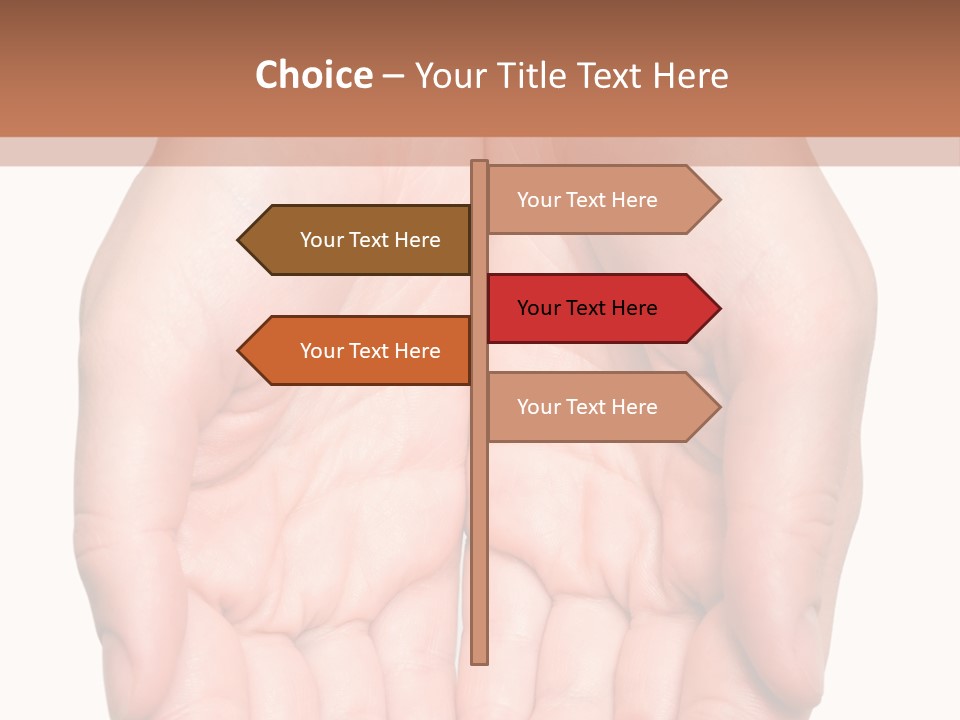 Choice – Your Title Text Here

Your Text Here

Your Text Here

Your Text Here

Your Text Here

Your Text Here